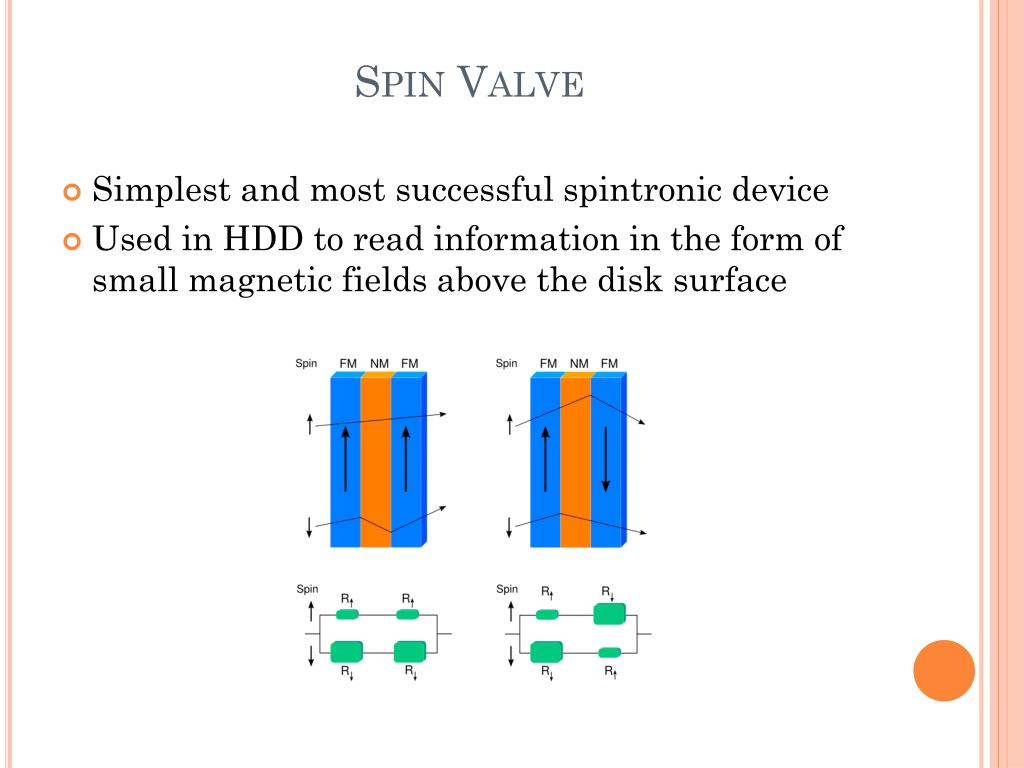 SPIN VALVE

Simplest and most successful spintronic device

Used in HDD to read information in the form of small magnetic fields above the disk surface

Spin FM NM FM

Spin FM NM FM

Spin $R_\uparrow$ $R_\uparrow$ $R_\downarrow$ $R_\downarrow$

Spin $R_\uparrow$ $R_\downarrow$ $R_\downarrow$ $R_\uparrow$